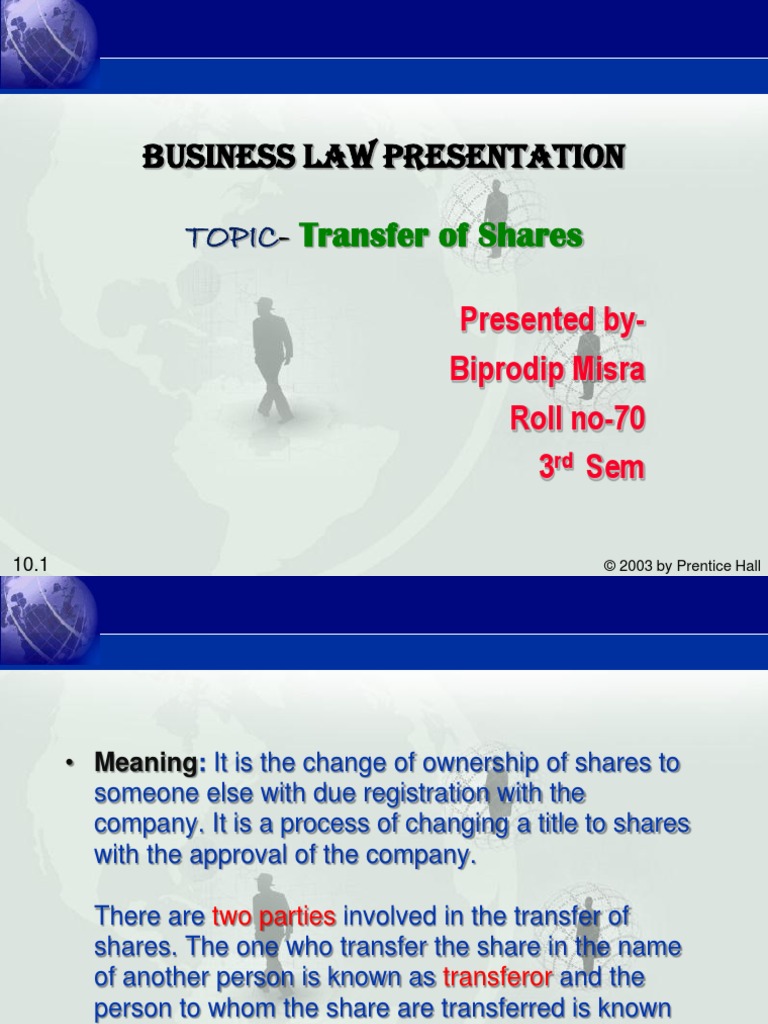 BUSINESS LAW PRESENTATION

TOPIC- Transfer of Shares

Presented by-
Biprodip Misra
Roll no-70
3$^{rd}$ Sem

10.1

© 2003 by Prentice Hall

• Meaning: It is the change of ownership of shares to someone else with due registration with the company. It is a process of changing a title to shares with the approval of the company.

There are two parties involved in the transfer of shares. The one who transfer the share in the name of another person is known as transferor and the person to whom the share are transferred is known